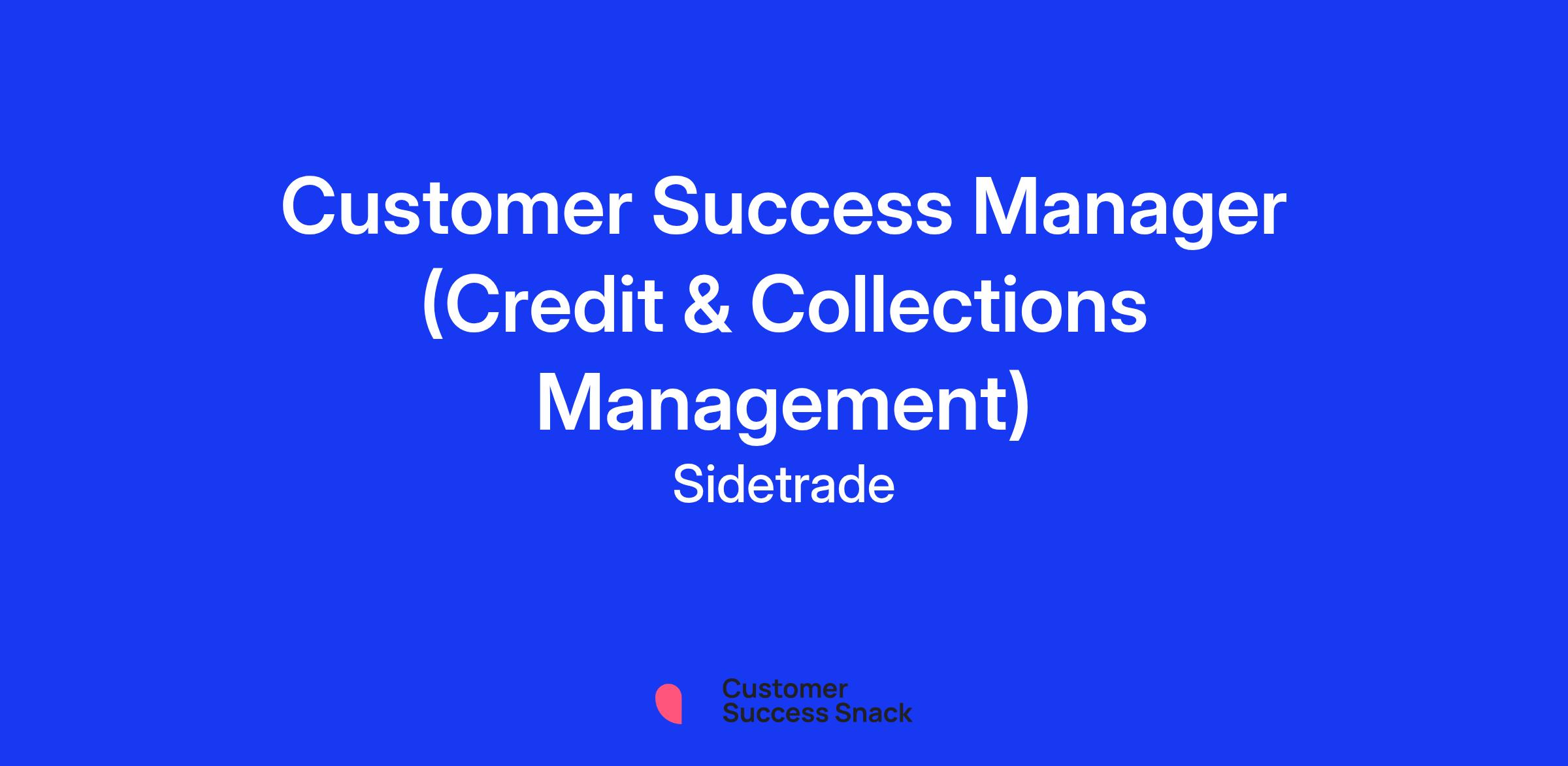 Customer Success Manager (Credit & Collections Management)

Sidetrade

Customer Success Snack